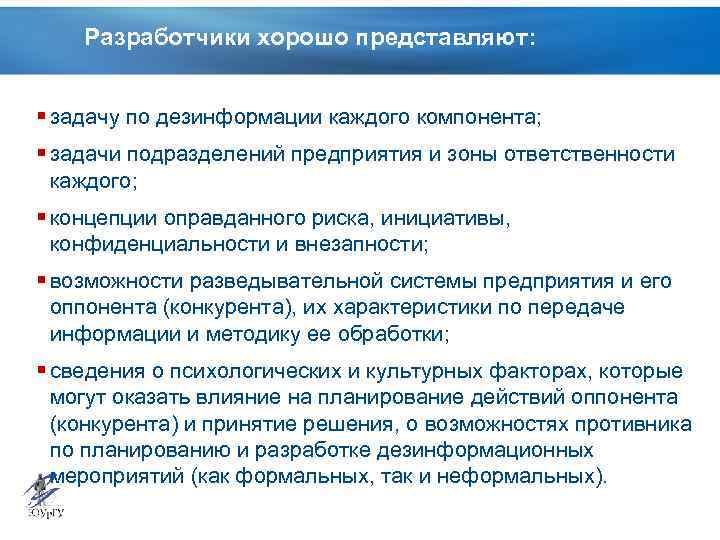 Разработчики хорошо представляют:

▪ задачу по дезинформации каждого компонента;

▪ задачи подразделений предприятия и зоны ответственности каждого;

▪ концепции оправданного риска, инициативы, конфиденциальности и внезапности;

▪ возможности разведывательной системы предприятия и его оппонента (конкурента), их характеристики по передаче информации и методику ее обработки;

▪ сведения о психологических и культурных факторах, которые могут оказать влияние на планирование действий оппонента (конкурента) и принятие решения, о возможностях противника по планированию и разработке дезинформационных мероприятий (как формальных, так и неформальных).

ЮУрГУ